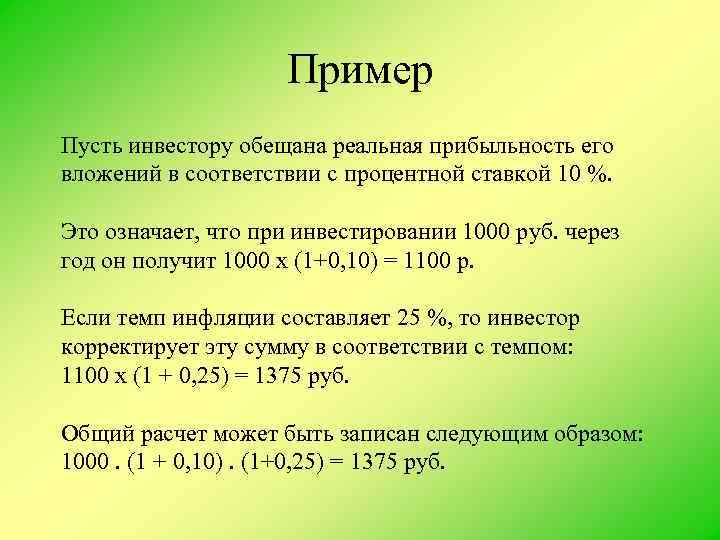 Пример

Пусть инвестору обещана реальная прибыльность его вложений в соответствии с процентной ставкой 10 %.

Это означает, что при инвестировании 1000 руб. через год он получит 1000 х (1+0,10) = 1100 р.

Если темп инфляции составляет 25 %, то инвестор корректирует эту сумму в соответствии с темпом: 1100 х (1 + 0,25) = 1375 руб.

Общий расчет может быть записан следующим образом: 1000 . (1 + 0,10) . (1+0,25) = 1375 руб.